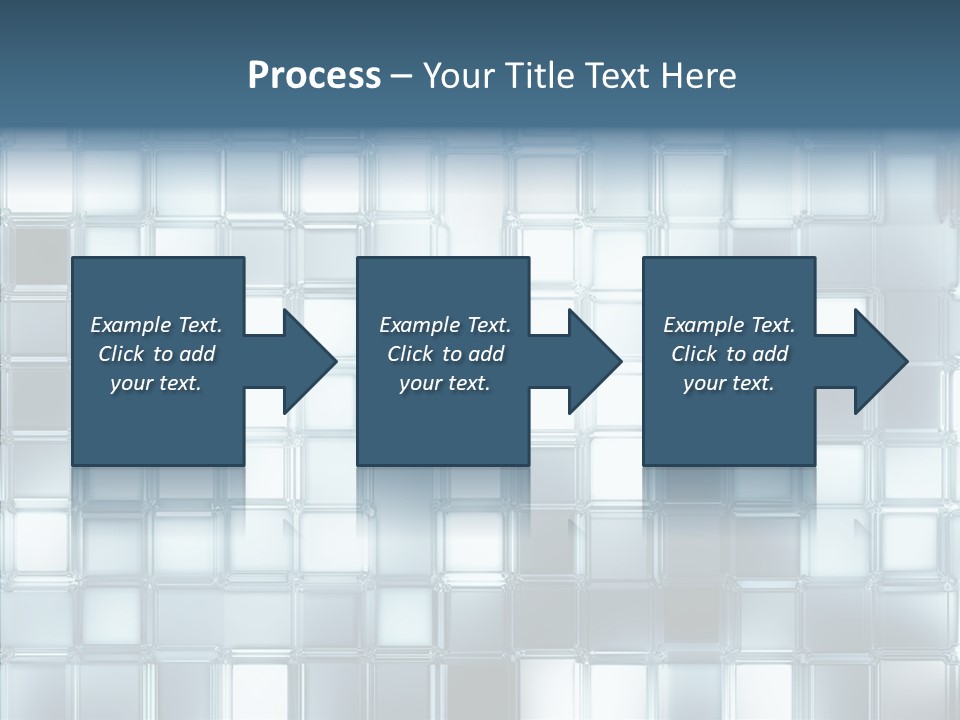 Process – Your Title Text Here

Example Text. Click to add your text.

Example Text. Click to add your text.

Example Text. Click to add your text.